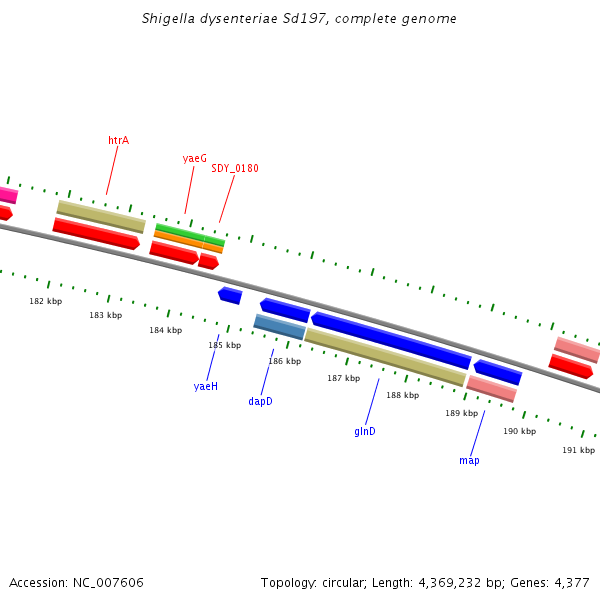 Shigella dysenteriae Sd197, complete genome

htrA

yaeG

SDY_0180

182 kbp

183 kbp

184 kbp

185 kbp

186 kbp

187 kbp

188 kbp

189 kbp

190 kbp

191 kbp

yaeH

dapD

glnD

map

Accession: NC_007606

Topology: circular; Length: 4,369,232 bp; Genes: 4,377